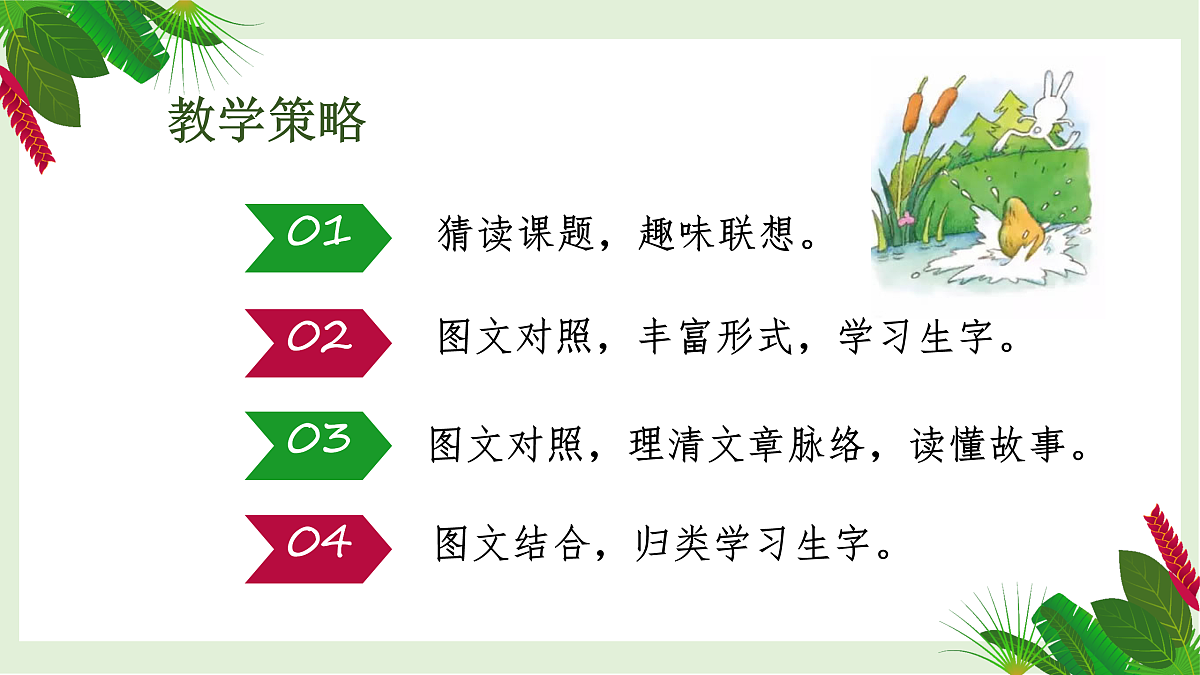 教学策略

01 猜读课题，趣味联想。

02 图文对照，丰富形式，学习生字。

03 图文对照，理清文章脉络，读懂故事。

04 图文结合，归类学习生字。